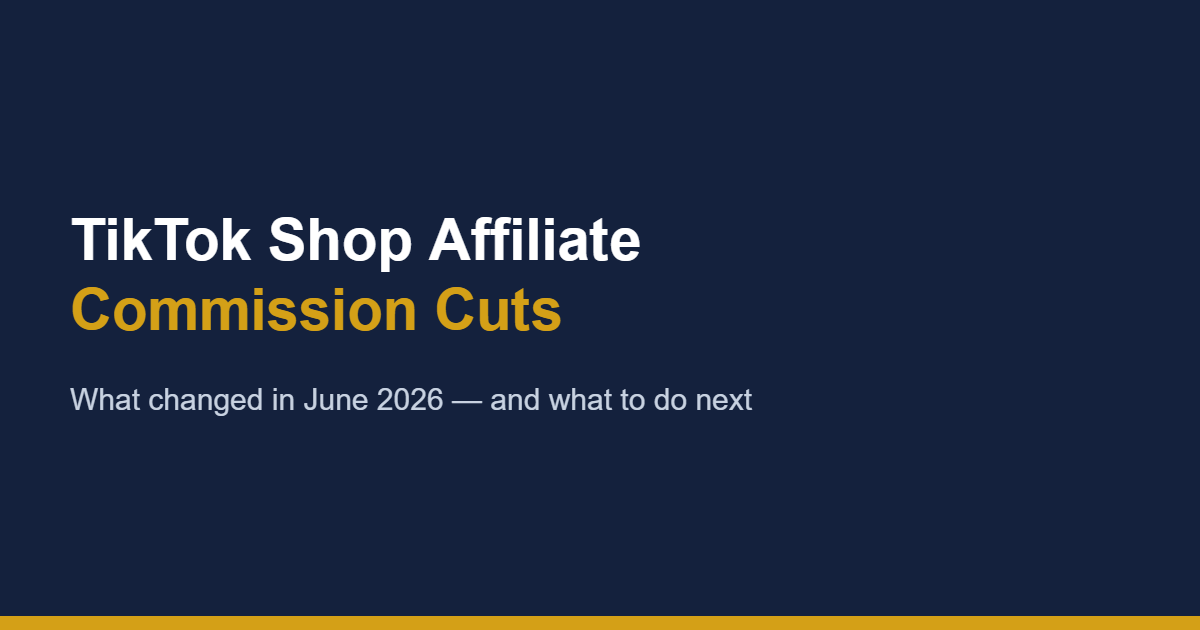 TikTok Shop Affiliate
Commission Cuts

What changed in June 2026 — and what to do next